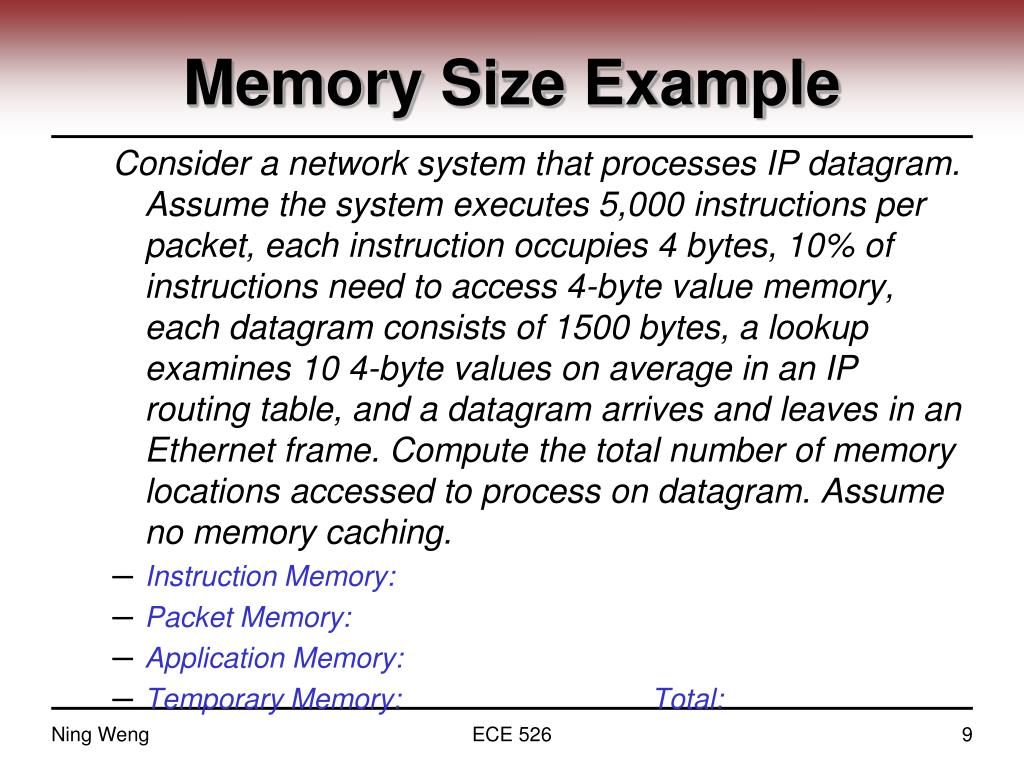 Memory Size Example

Consider a network system that processes IP datagram. Assume the system executes 5,000 instructions per packet, each instruction occupies 4 bytes, 10% of instructions need to access 4-byte value memory, each datagram consists of 1500 bytes, a lookup examines 10 4-byte values on average in an IP routing table, and a datagram arrives and leaves in an Ethernet frame. Compute the total number of memory locations accessed to process on datagram. Assume no memory caching.

– Instruction Memory:
– Packet Memory:
– Application Memory:
– Temporary Memory: Total:

Ning Weng ECE 526 9